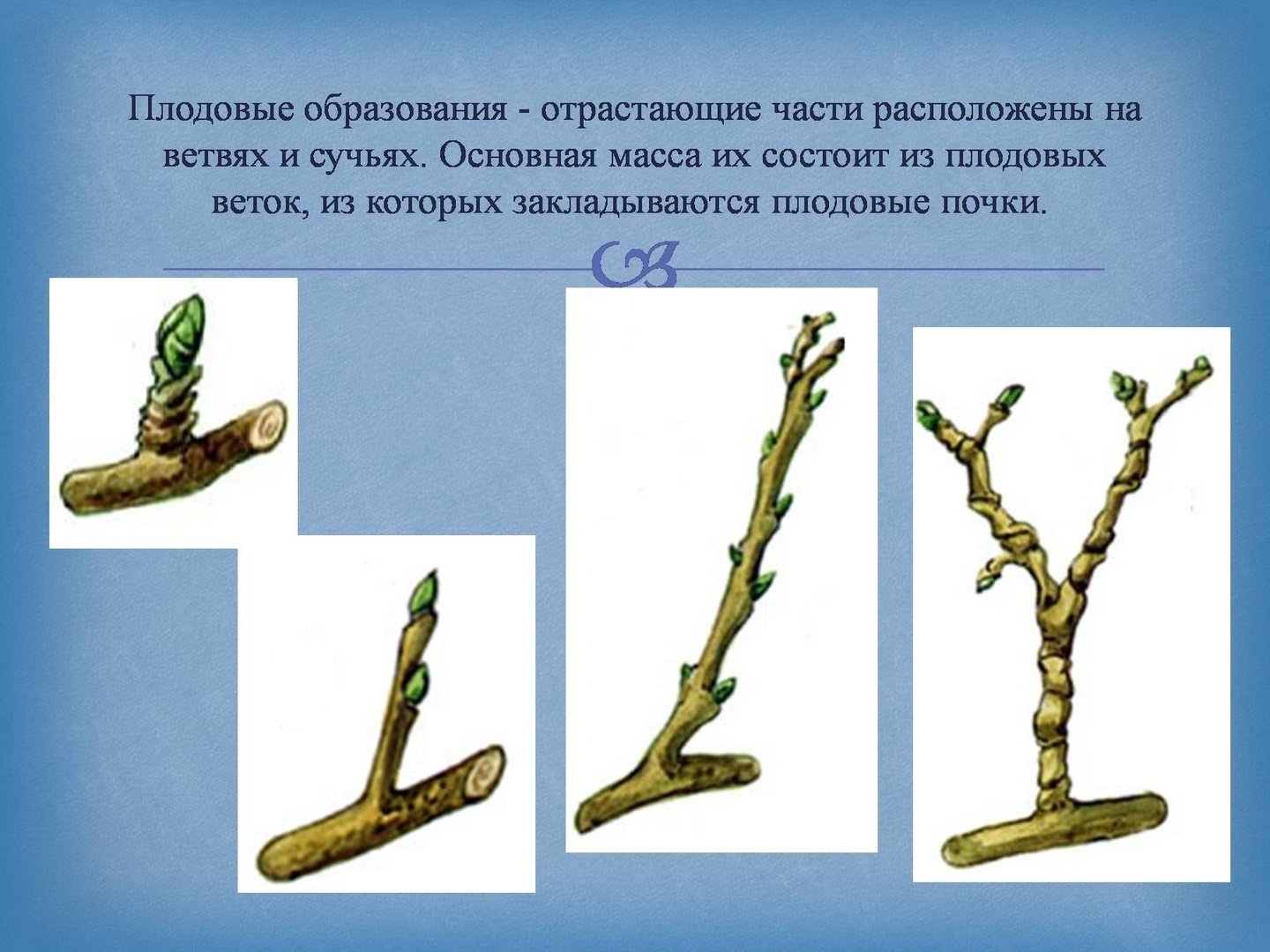 Плодовые образования - отрастающие части расположены на ветвях и сучьях. Основная масса их состоит из плодовых веток, из которых закладываются плодовые почки.